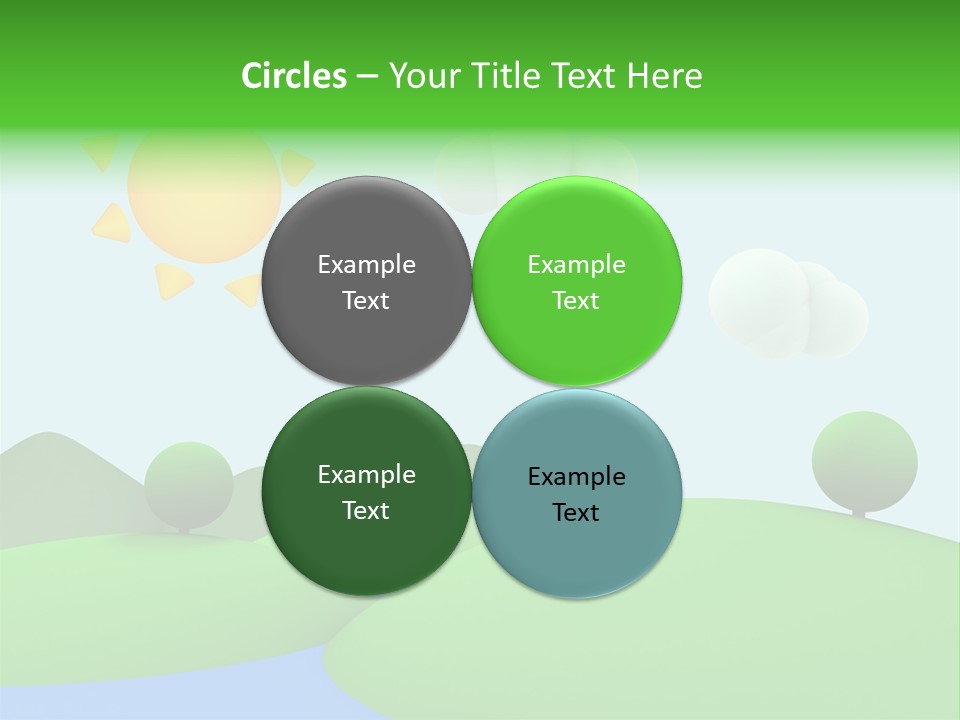 Circles – Your Title Text Here

Example Text

Example Text

Example Text

Example Text